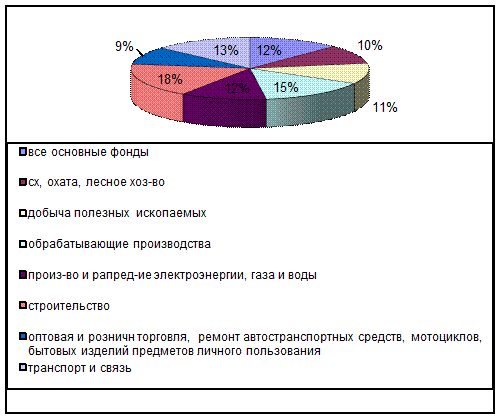 9%
13%
12%
10%
18%
12%
15%
11%

все основные фонды

сх, охата, лесное хоз-во

добыча полезных ископаемых

обрабатывающие производства

произ-во и рапред-ие электроэнергии, газа и воды

строительство

оптовая и розничн торговля, ремонт автостранспортных средств, мотоциклов, бытовых изделий предметов личного пользования

транспорт и связь